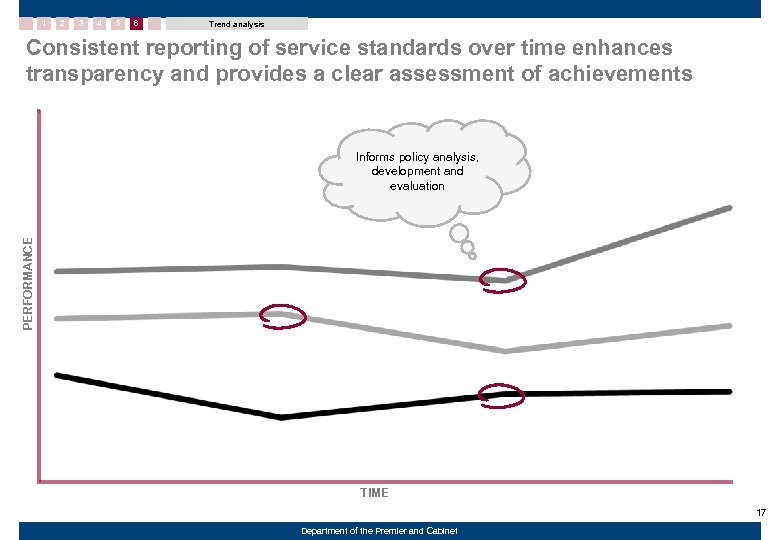 1 2 3 4 5 6 Trend analysis

Consistent reporting of service standards over time enhances transparency and provides a clear assessment of achievements

Informs policy analysis, development and evaluation

PERFORMANCE

TIME

17

Department of the Premier and Cabinet